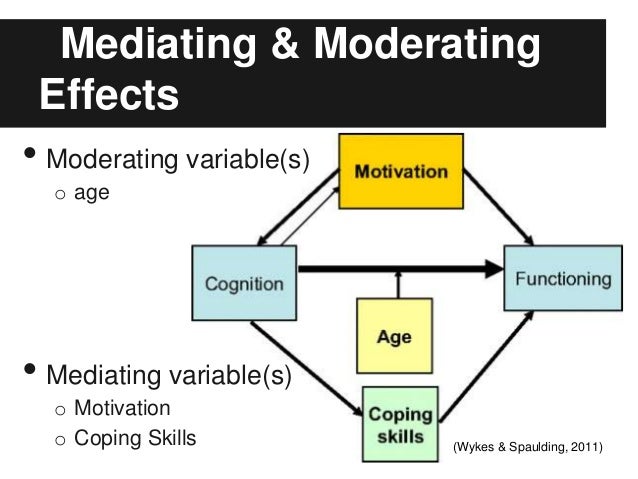 Mediating & Moderating Effects

• Moderating variable(s)
  ○ age

• Mediating variable(s)
  ○ Motivation
  ○ Coping Skills

Motivation

Cognition

Functioning

Age

Coping skills

(Wykes & Spaulding, 2011)